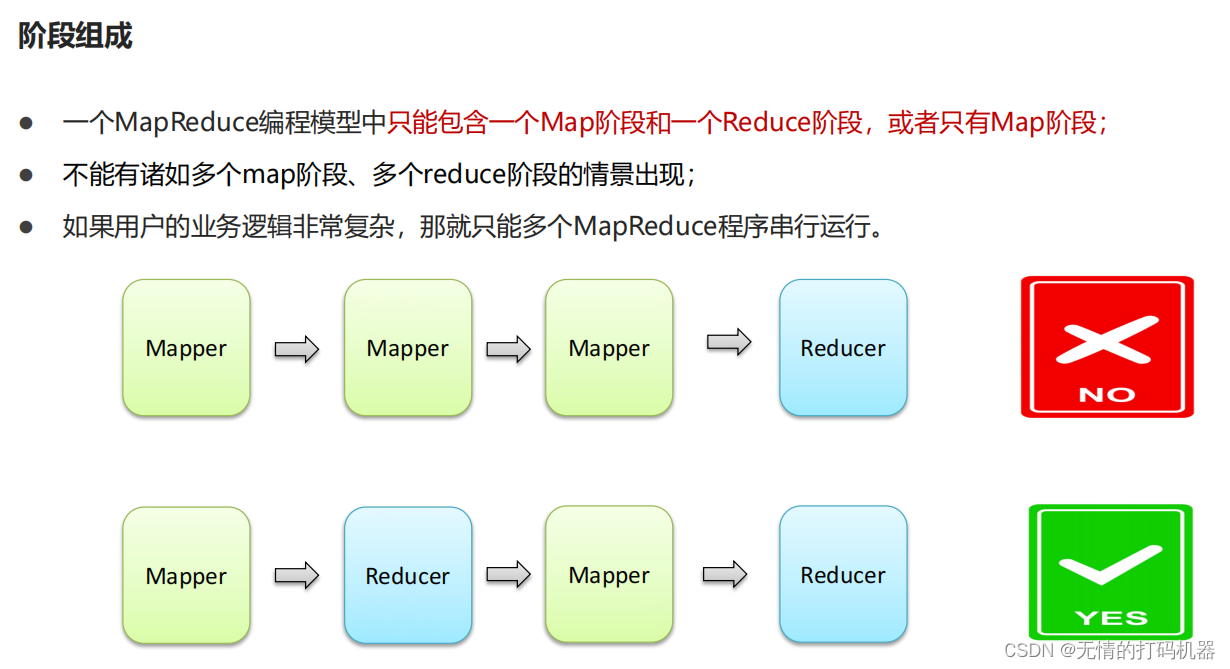 阶段组成

● 一个MapReduce编程模型中只能包含一个Map阶段和一个Reduce阶段，或者只有Map阶段；

● 不能有诸如多个map阶段、多个reduce阶段的情景出现；

● 如果用户的业务逻辑非常复杂，那就只能多个MapReduce程序串行运行。

Mapper Mapper Mapper Reducer

NO

Mapper Reducer Mapper Reducer

YES

CSDN @无情的打码机器